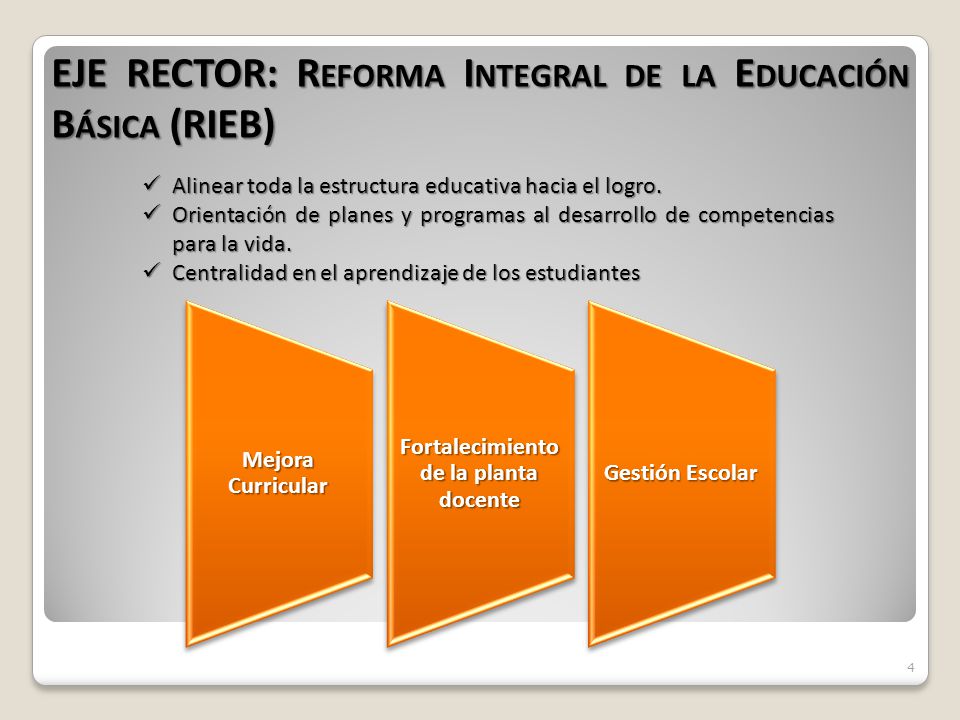 EJE RECTOR: REFORMA INTEGRAL DE LA EDUCACIÓN BÁSICA (RIEB)

✓ Alinear toda la estructura educativa hacia el logro.
✓ Orientación de planes y programas al desarrollo de competencias para la vida.
✓ Centralidad en el aprendizaje de los estudiantes

Mejora Curricular

Fortalecimiento de la planta docente

Gestión Escolar

4